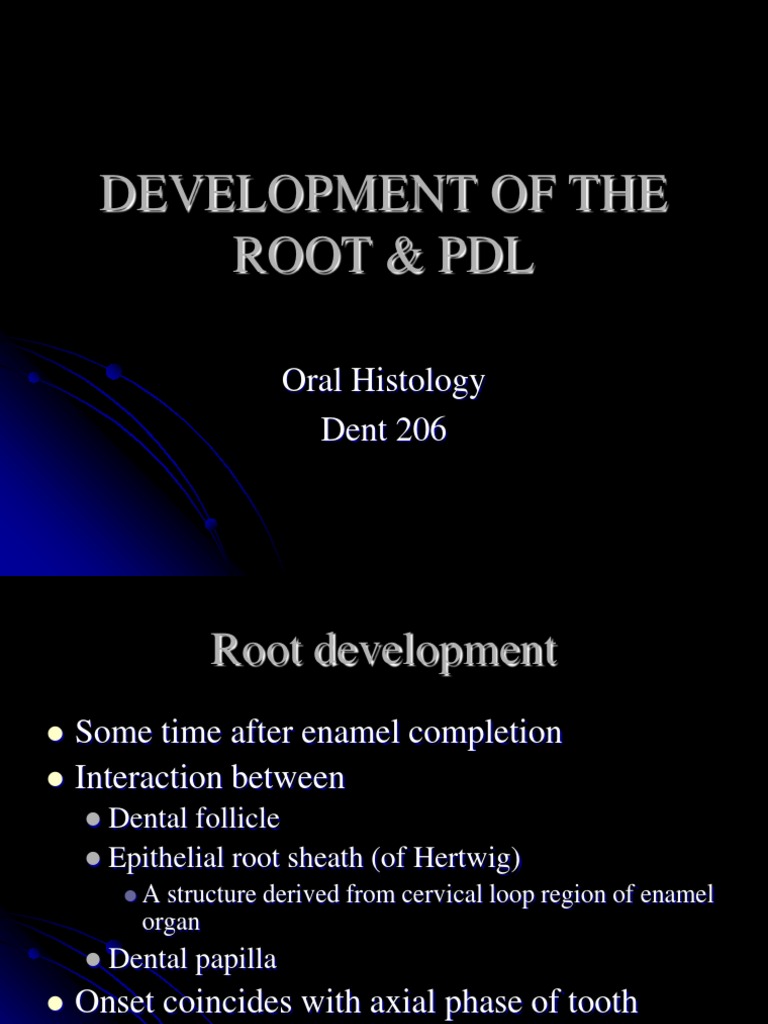 DEVELOPMENT OF THE ROOT & PDL

Oral Histology
Dent 206

Root development

- Some time after enamel completion
- Interaction between
  - Dental follicle
  - Epithelial root sheath (of Hertwig)
    - A structure derived from cervical loop region of enamel organ
  - Dental papilla
- Onset coincides with axial phase of tooth